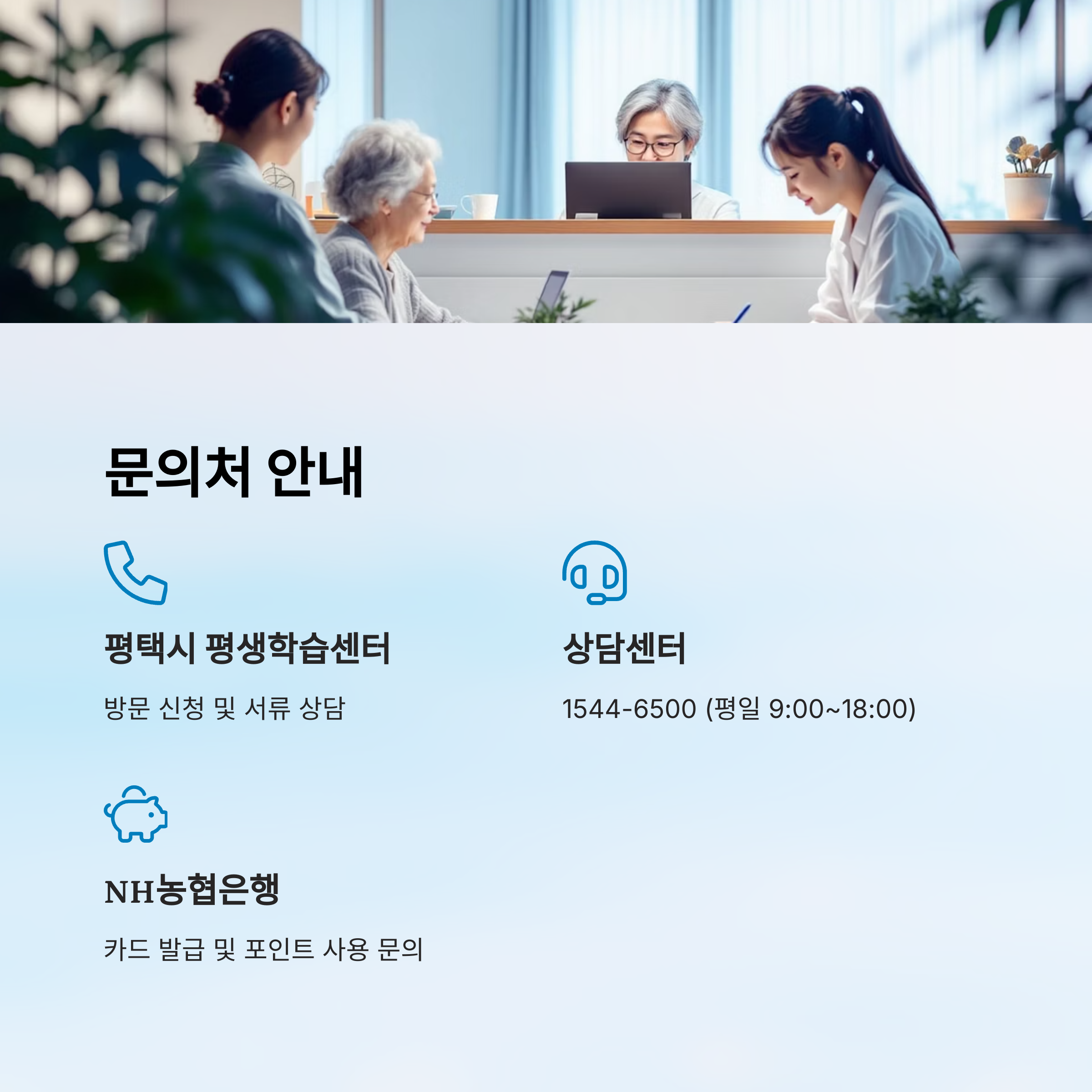 문의처 안내

평택시 평생학습센터

방문 신청 및 서류 상담

상담센터

1544-6500 (평일 9:00~18:00)

NH농협은행

카드 발급 및 포인트 사용 문의